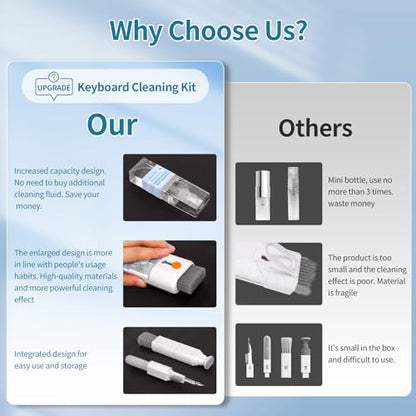 Why Choose Us?

UPGRADE Keyboard Cleaning Kit

Our

Increased capacity design. No need to buy additional cleaning fluid. Save your money.

The enlarged design is more in line with people's usage habits. High-quality materials and more powerful cleaning effect

Integrated design for easy use and storage

Others

Mini bottle, use no more than 3 times. waste money

The product is too small and the cleaning effect is poor. Material is fragile

It's small in the box and difficult to use.